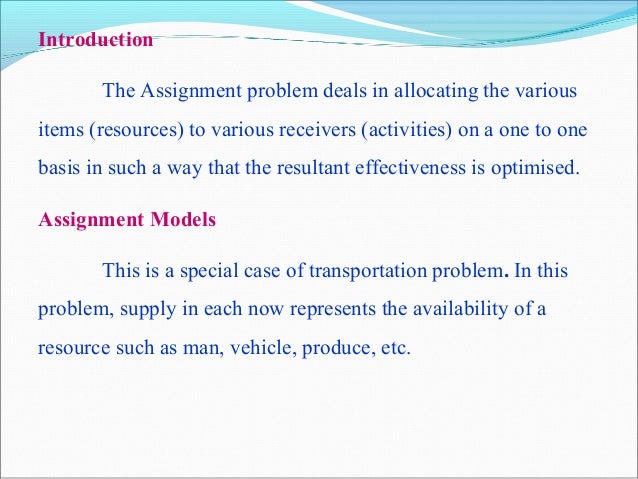 Introduction

The Assignment problem deals in allocating the various items (resources) to various receivers (activities) on a one to one basis in such a way that the resultant effectiveness is optimised.

Assignment Models

This is a special case of transportation problem. In this problem, supply in each now represents the availability of a resource such as man, vehicle, produce, etc.